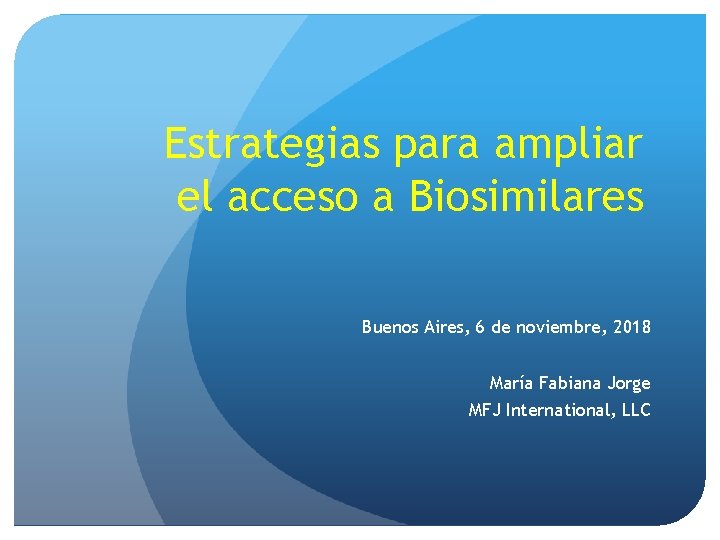 Estrategias para ampliar el acceso a Biosimilares

Buenos Aires, 6 de noviembre, 2018

María Fabiana Jorge
MFJ International, LLC